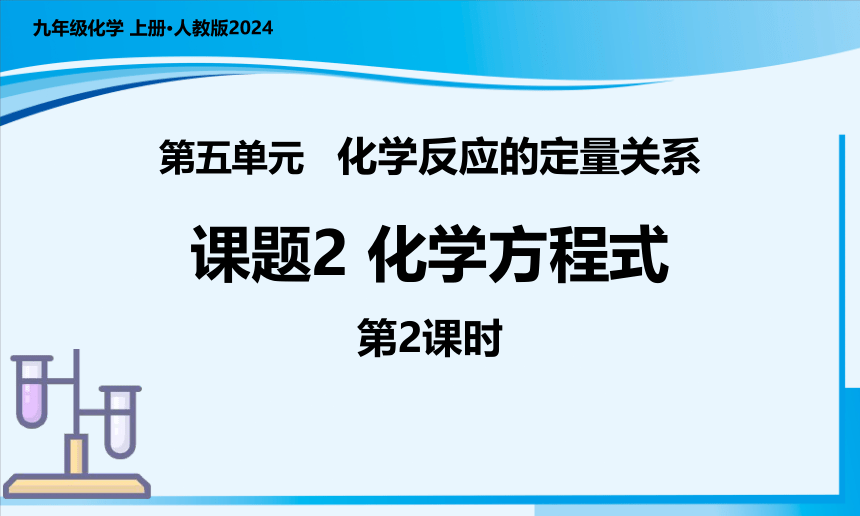 九年级化学 上册·人教版2024

第五单元　化学反应的定量关系

课题2 化学方程式

第2课时